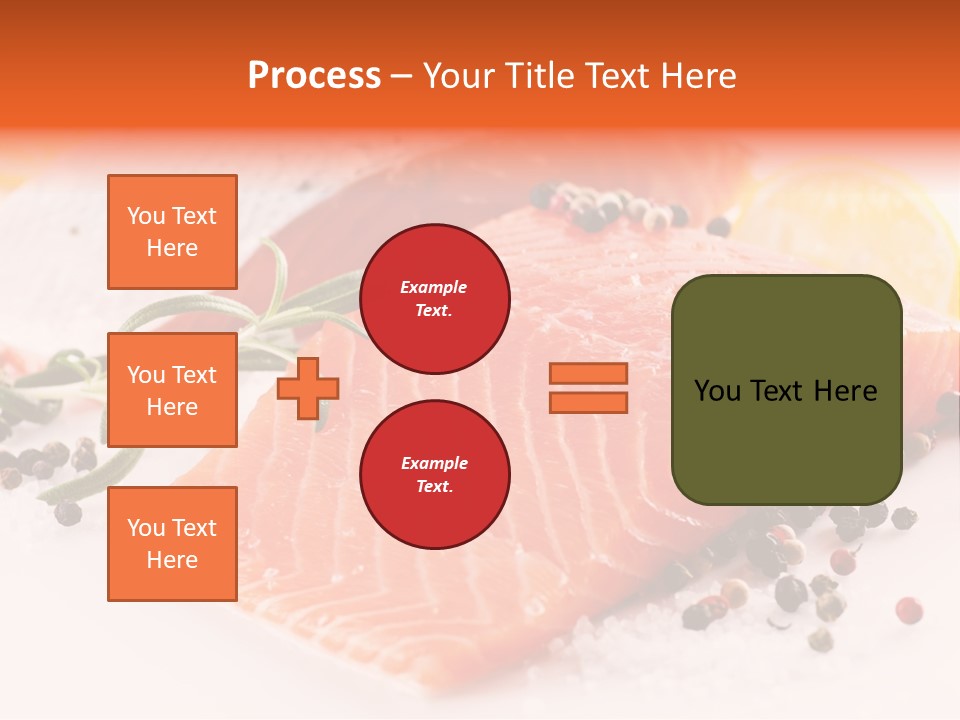 Process – Your Title Text Here

You Text Here

You Text Here

You Text Here

Example Text.

Example Text.

You Text Here